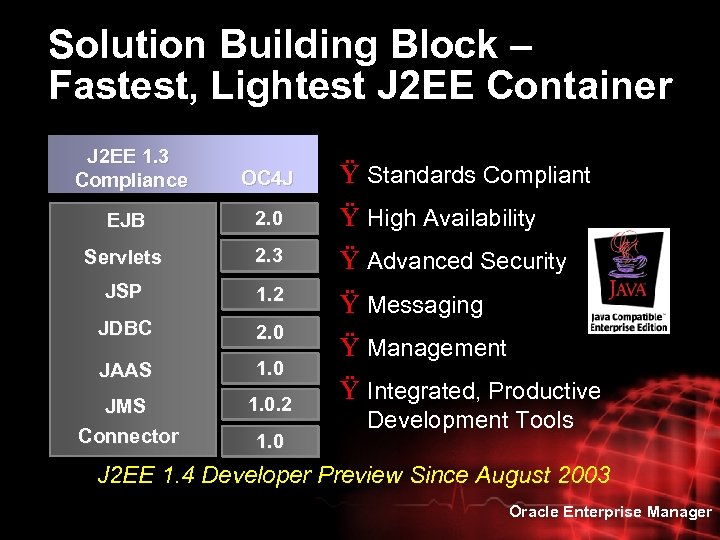 Solution Building Block – Fastest, Lightest J2EE Container

| J2EE 1.3 Compliance | OC4J |
|---|---|
| EJB | 2.0 |
| Servlets | 2.3 |
| JSP | 1.2 |
| JDBC | 2.0 |
| JAAS | 1.0 |
| JMS | 1.0.2 |
| Connector | 1.0 |

Ÿ Standards Compliant
Ÿ High Availability
Ÿ Advanced Security
Ÿ Messaging
Ÿ Management
Ÿ Integrated, Productive Development Tools

JAVA
Java Compatible™ Enterprise Edition

J2EE 1.4 Developer Preview Since August 2003

Oracle Enterprise Manager